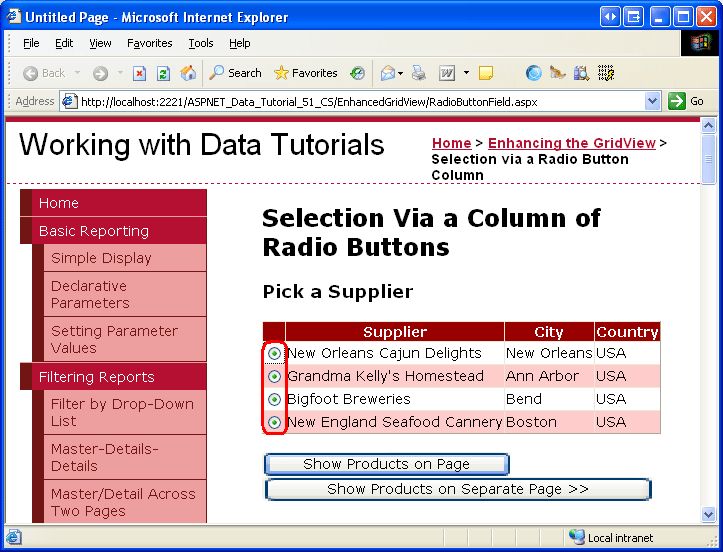 Untitled Page - Microsoft Internet Explorer

File Edit View Favorites Tools Help

Back Search Favorites

Address http://localhost:2221/ASPNET_Data_Tutorial_51_CS/EnhancedGridView/RadioButtonField.aspx Go

Working with Data Tutorials

Home > Enhancing the GridView > Selection via a Radio Button Column

Home
Basic Reporting
Simple Display
Declarative Parameters
Setting Parameter Values
Filtering Reports
Filter by Drop-Down List
Master-Details-Details
Master/Detail Across Two Pages

Selection Via a Column of Radio Buttons

Pick a Supplier

| | Supplier | City | Country |
|---|---|---|---|
| | New Orleans Cajun Delights | New Orleans | USA |
| | Grandma Kelly's Homestead | Ann Arbor | USA |
| | Bigfoot Breweries | Bend | USA |
| | New England Seafood Cannery | Boston | USA |

Show Products on Page

Show Products on Separate Page >>

Local intranet